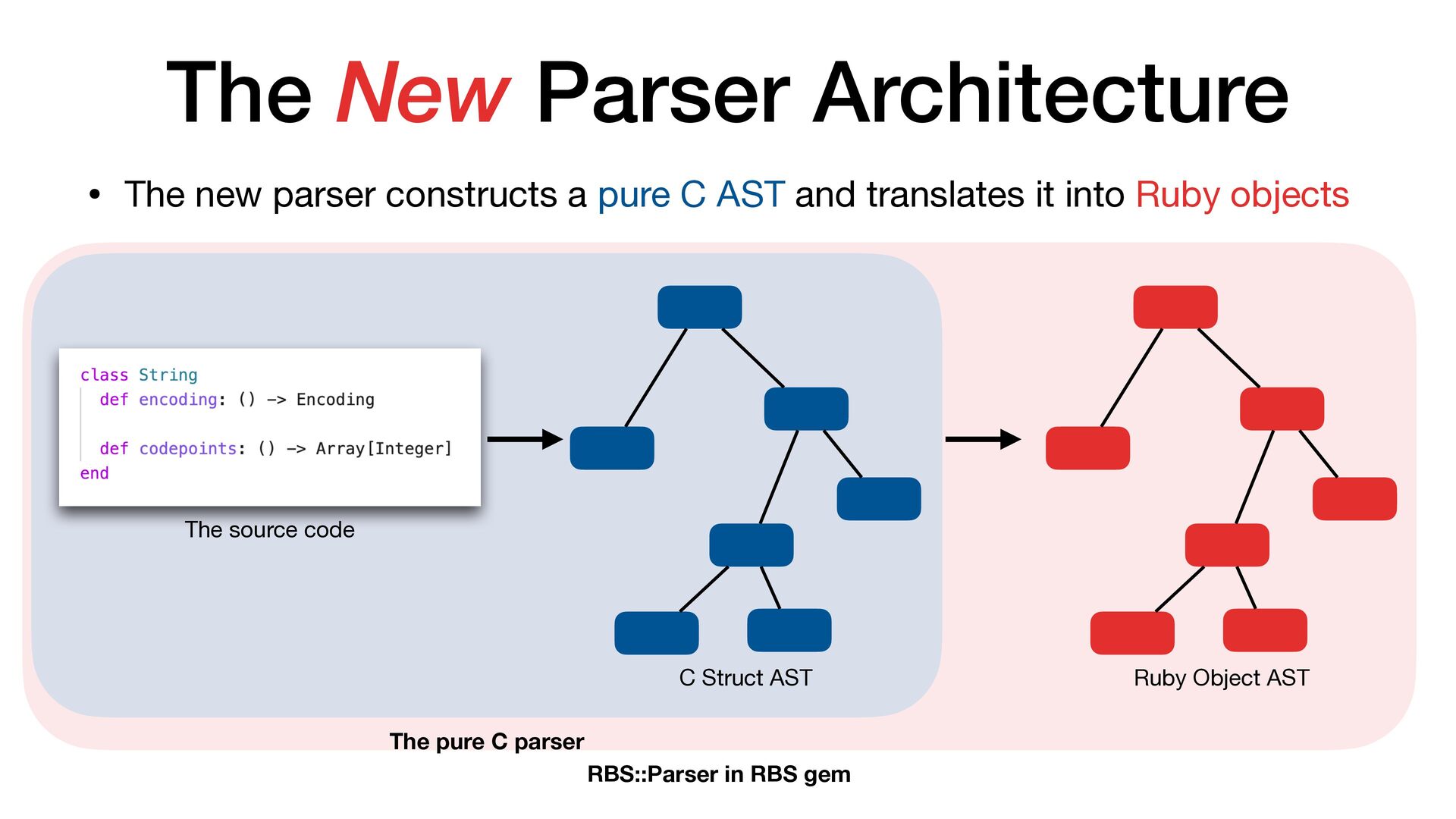 The New Parser Architecture

• The new parser constructs a pure C AST and translates it into Ruby objects

class String
  def encoding: () -> Encoding

  def codepoints: () -> Array[Integer]
end

The source code

C Struct AST

Ruby Object AST

The pure C parser

RBS::Parser in RBS gem